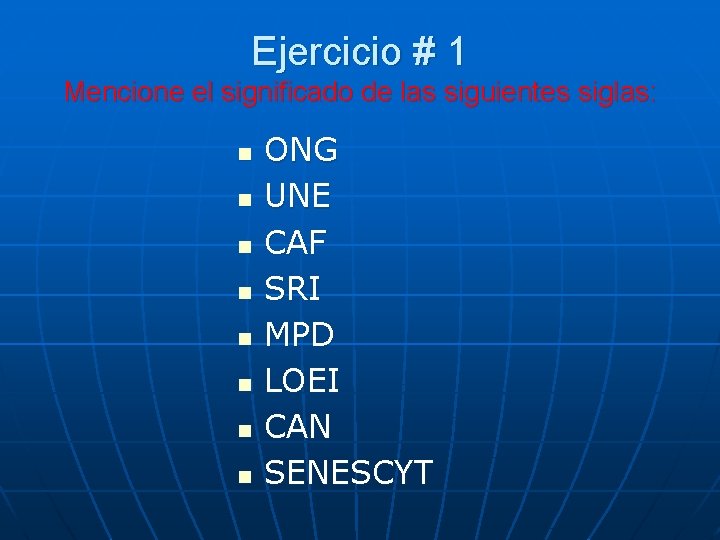 Ejercicio # 1
Mencione el significado de las siguientes siglas:

- ONG
- UNE
- CAF
- SRI
- MPD
- LOEI
- CAN
- SENESCYT